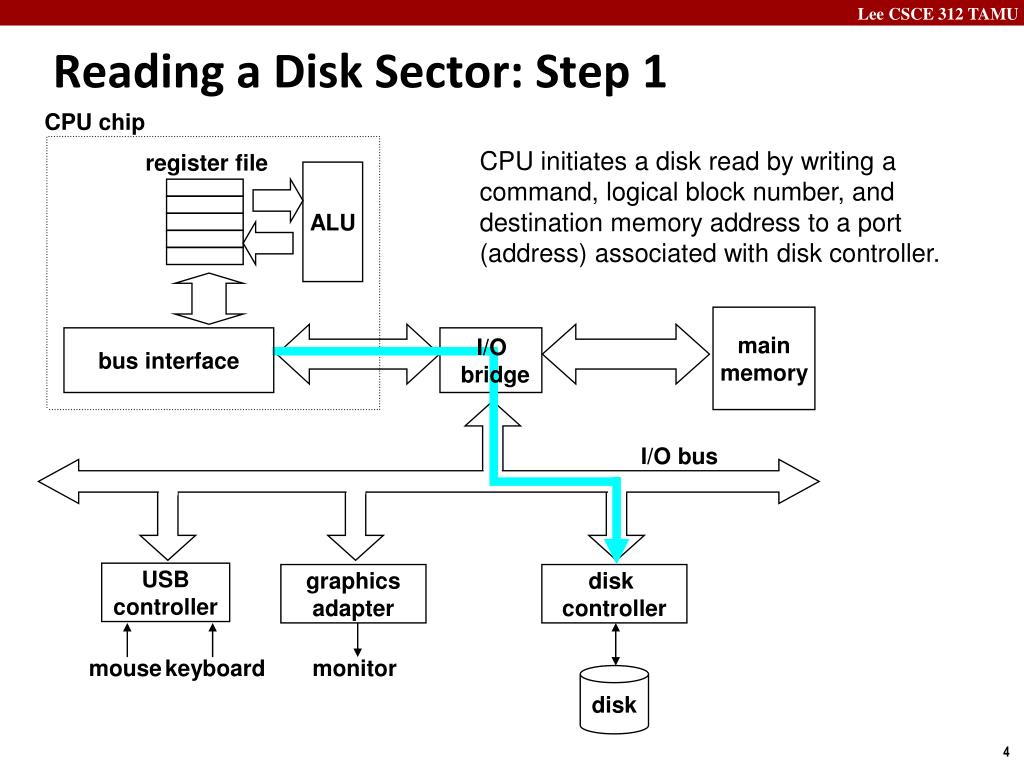 Lee CSCE 312 TAMU

Reading a Disk Sector: Step 1

CPU chip

register file

ALU

CPU initiates a disk read by writing a command, logical block number, and destination memory address to a port (address) associated with disk controller.

bus interface

I/O bridge

main memory

I/O bus

USB controller

graphics adapter

disk controller

mouse keyboard

monitor

disk

4